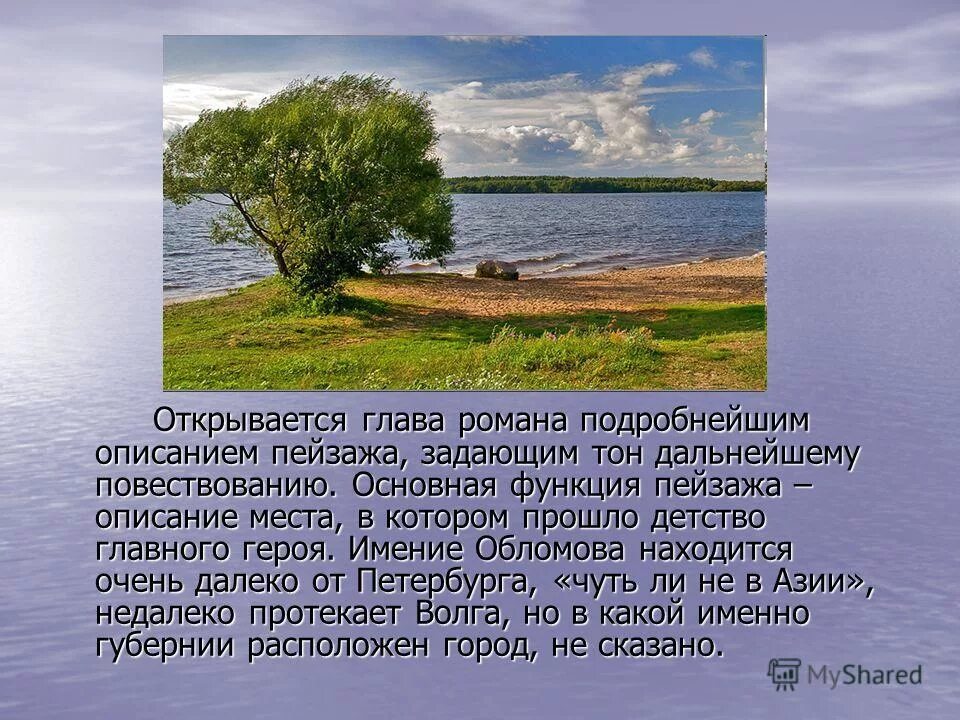 Открывается глава романа подробнейшим описанием пейзажа, задающим тон дальнейшему повествованию. Основная функция пейзажа – описание места, в котором прошло детство главного героя. Имение Обломова находится очень далеко от Петербурга, «чуть ли не в Азии», недалеко протекает Волга, но в какой именно губернии расположен город, не сказано.

MyShared